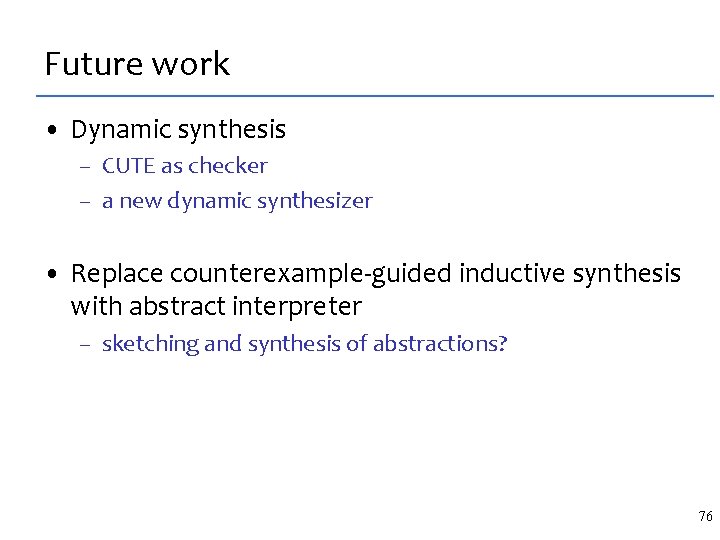 Future work

• Dynamic synthesis
– CUTE as checker
– a new dynamic synthesizer

• Replace counterexample-guided inductive synthesis with abstract interpreter
– sketching and synthesis of abstractions?

76